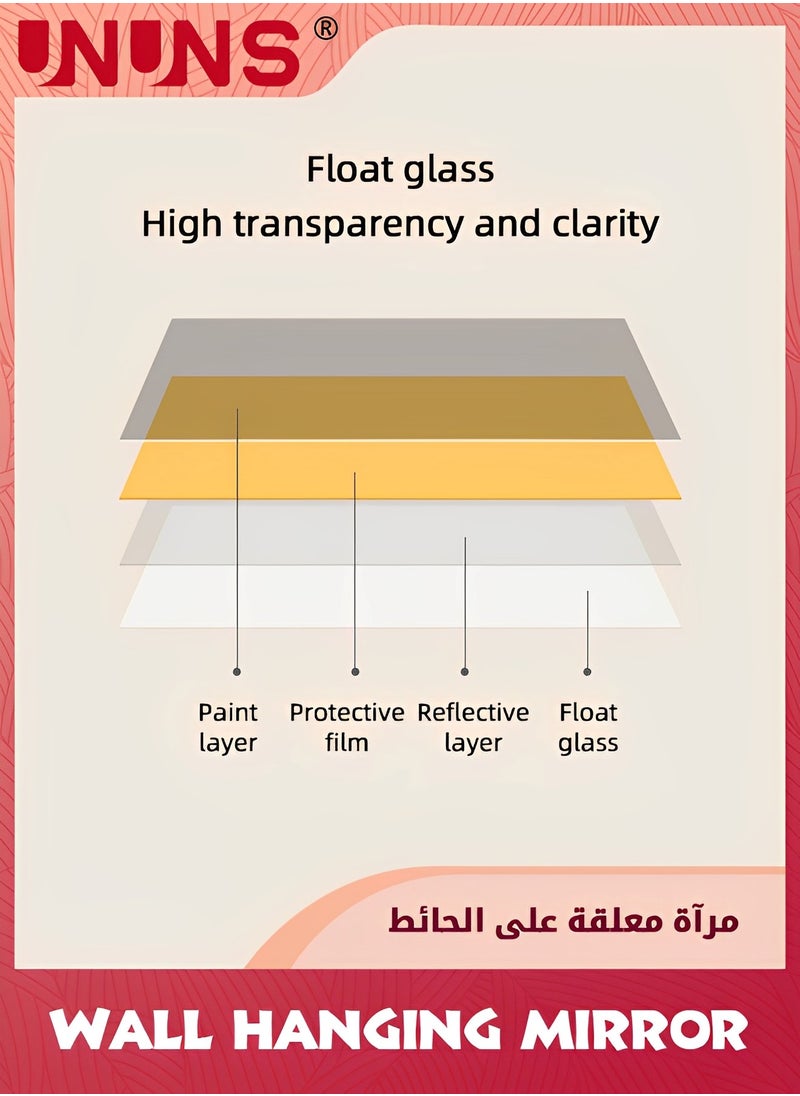 UNUNS®

Float glass
High transparency and clarity

Paint layer

Protective film

Reflective layer

Float glass

مرآة معلقة على الحائط

WALL HANGING MIRROR